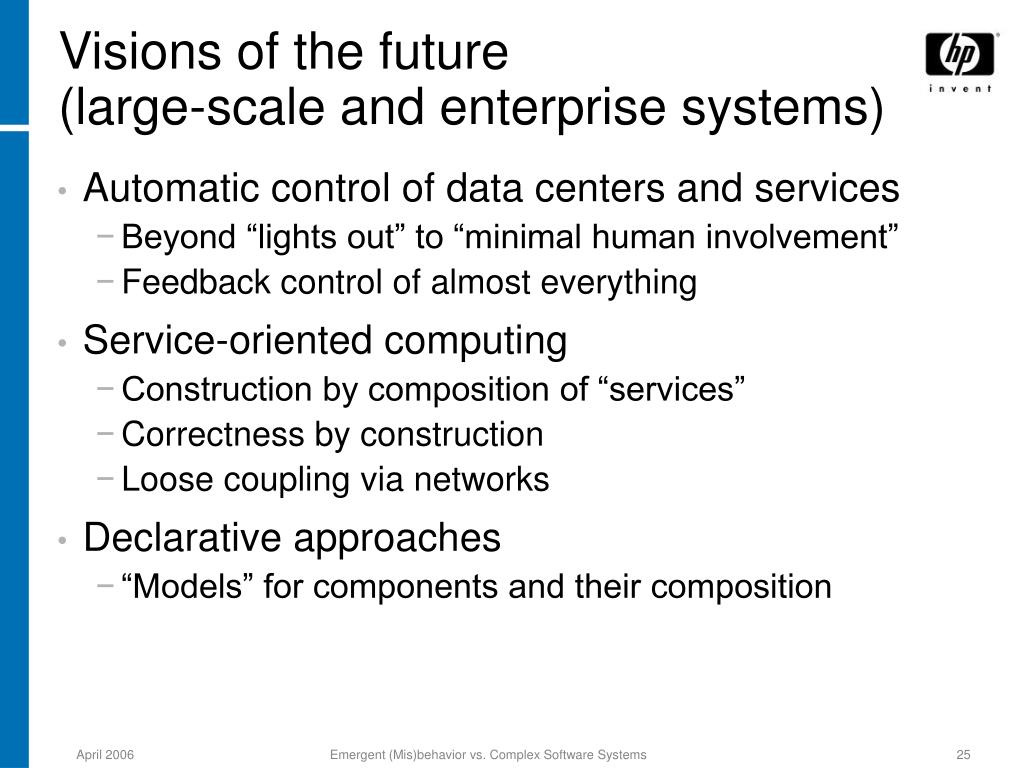 Visions of the future
(large-scale and enterprise systems)

hp
invent

• Automatic control of data centers and services
− Beyond “lights out” to “minimal human involvement”
− Feedback control of almost everything

• Service-oriented computing
− Construction by composition of “services”
− Correctness by construction
− Loose coupling via networks

• Declarative approaches
− “Models” for components and their composition

April 2006

Emergent (Mis)behavior vs. Complex Software Systems

25